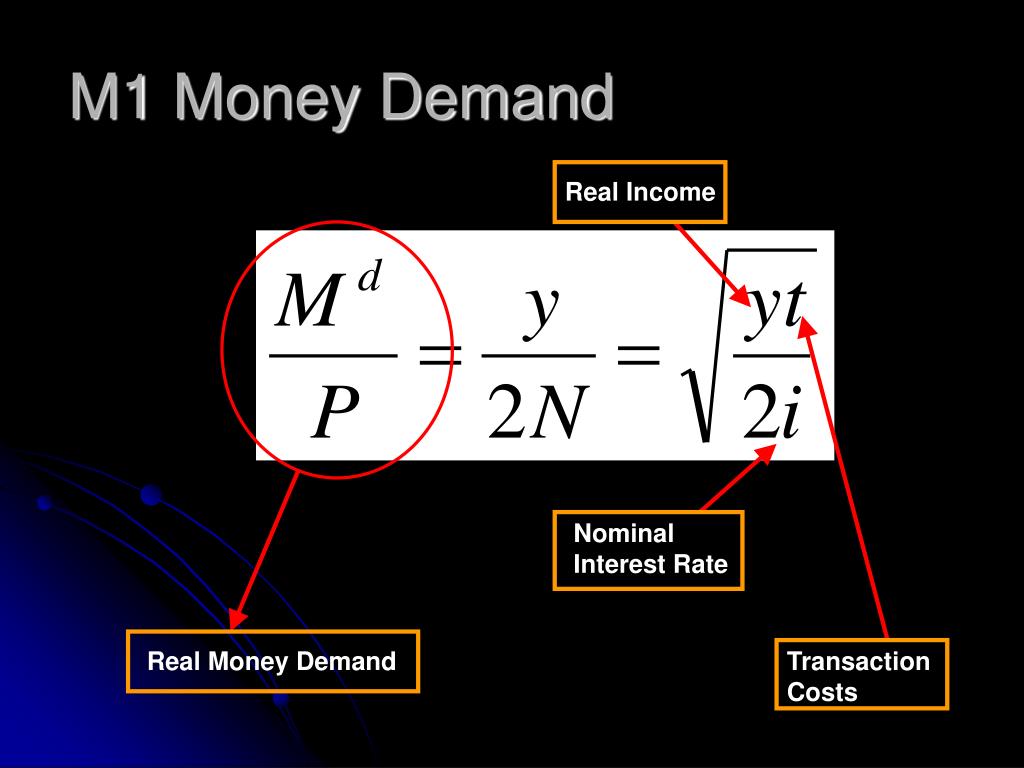 M1 Money Demand

Real Income

$\frac{M^d}{P} = \frac{y}{2N} = \sqrt{\frac{yt}{2i}}$

Nominal Interest Rate

Real Money Demand

Transaction Costs